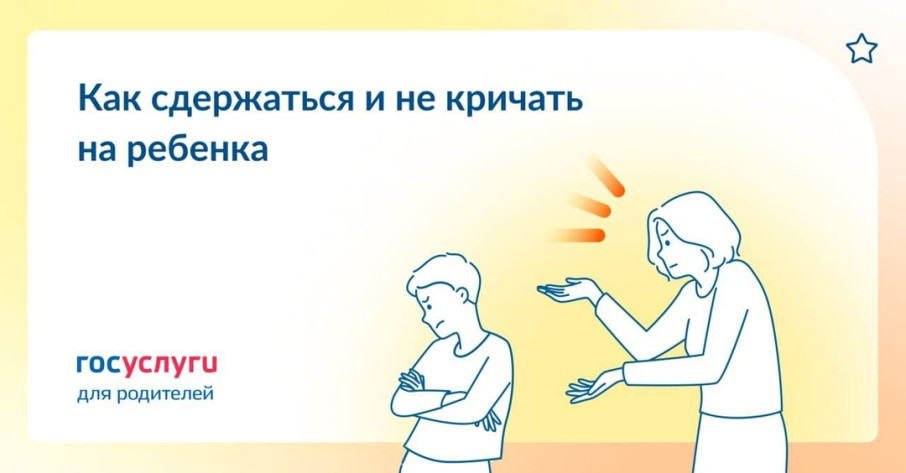 Как сдержаться и не кричать на ребенка

госуслуги
для родителей